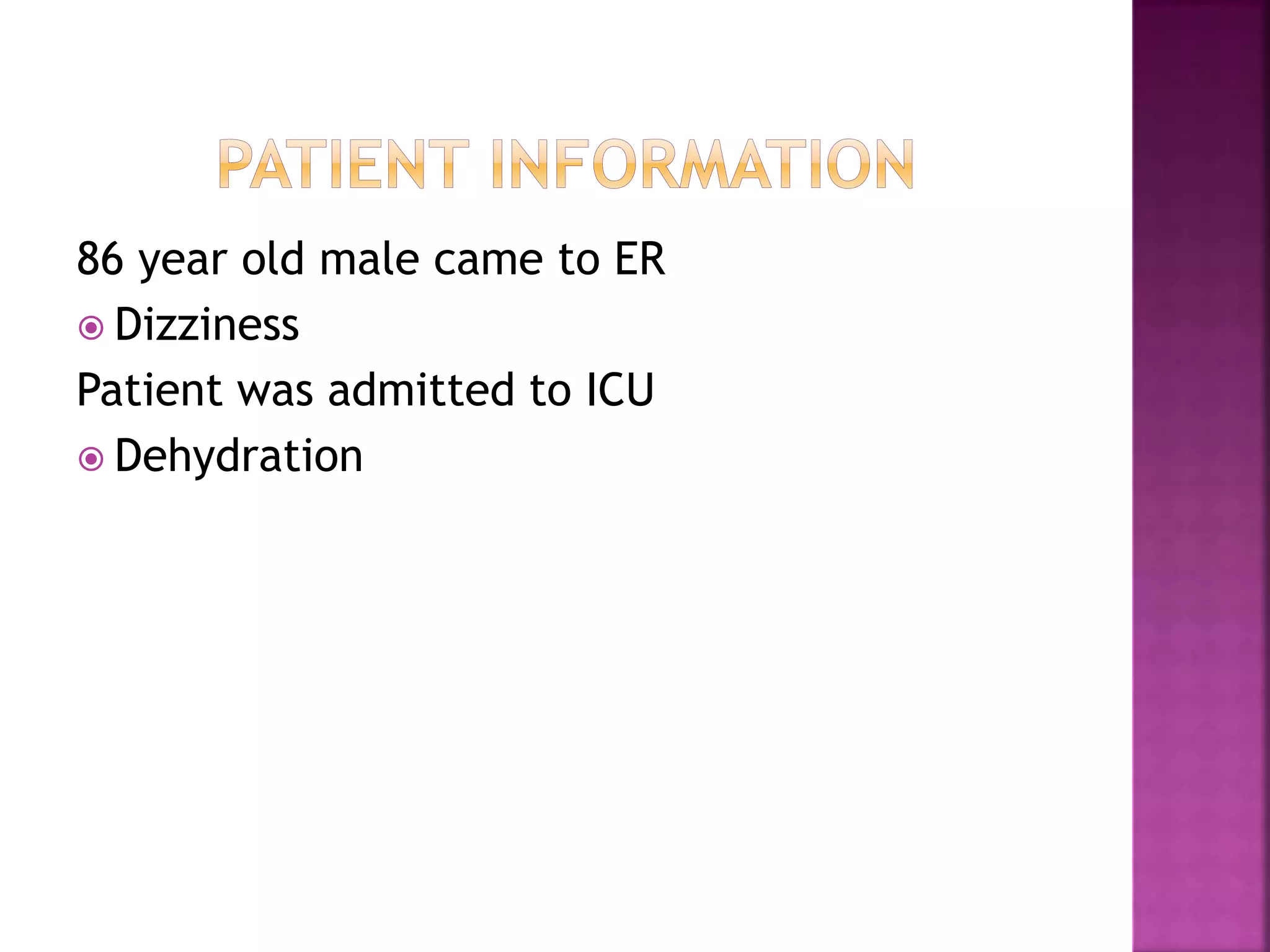 PATIENT INFORMATION

86 year old male came to ER

Dizziness

Patient was admitted to ICU

Dehydration